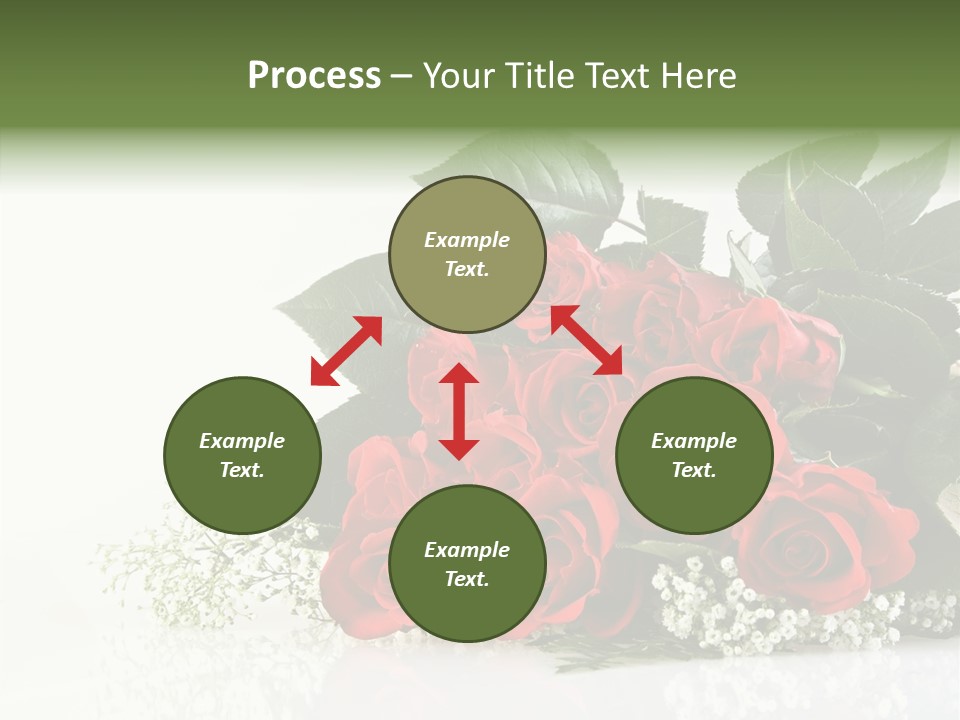 Process – Your Title Text Here

Example Text.

Example Text.

Example Text.

Example Text.